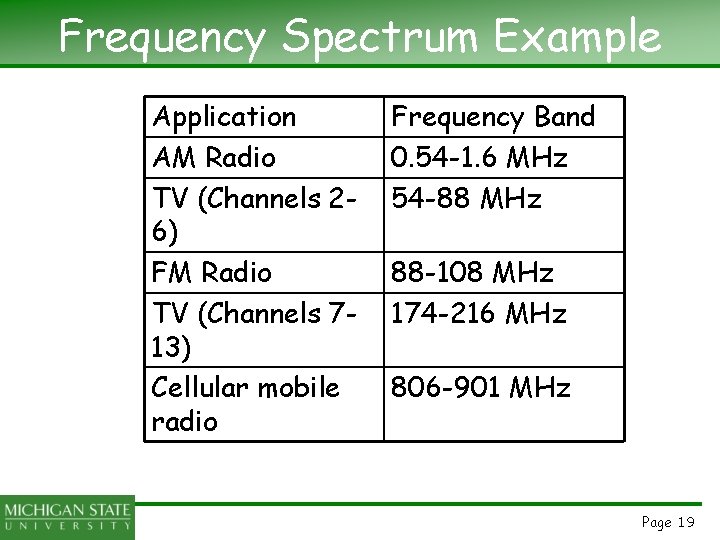 Frequency Spectrum Example

| Application | Frequency Band |
|---|---|
| AM Radio | 0.54-1.6 MHz |
| TV (Channels 2-6) | 54-88 MHz |
| FM Radio | 88-108 MHz |
| TV (Channels 7-13) | 174-216 MHz |
| Cellular mobile radio | 806-901 MHz |

MICHIGAN STATE UNIVERSITY

Page 19